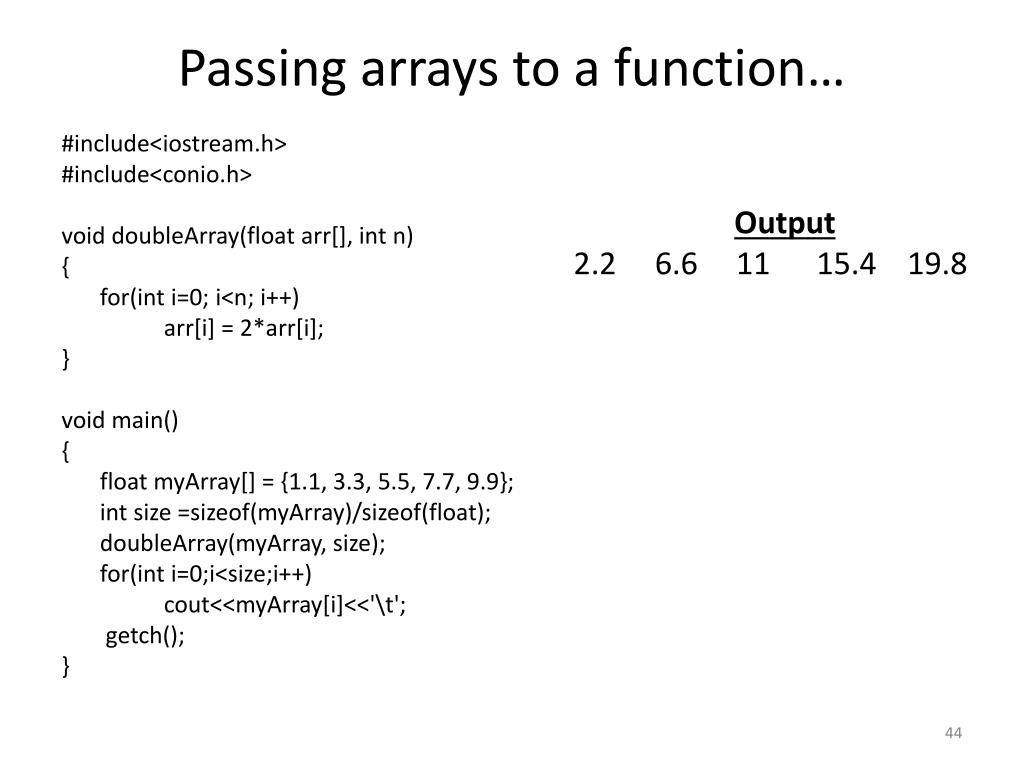 Passing arrays to a function…

#include<iostream.h>
#include<conio.h>

void doubleArray(float arr[], int n)
{
for(int i=0; i<n; i++)
arr[i] = 2*arr[i];
}

void main()
{
float myArray[] = {1.1, 3.3, 5.5, 7.7, 9.9};
int size =sizeof(myArray)/sizeof(float);
doubleArray(myArray, size);
for(int i=0;i<size;i++)
cout<<myArray[i]<<'\t';
getch();
}

Output
2.2 6.6 11 15.4 19.8

44